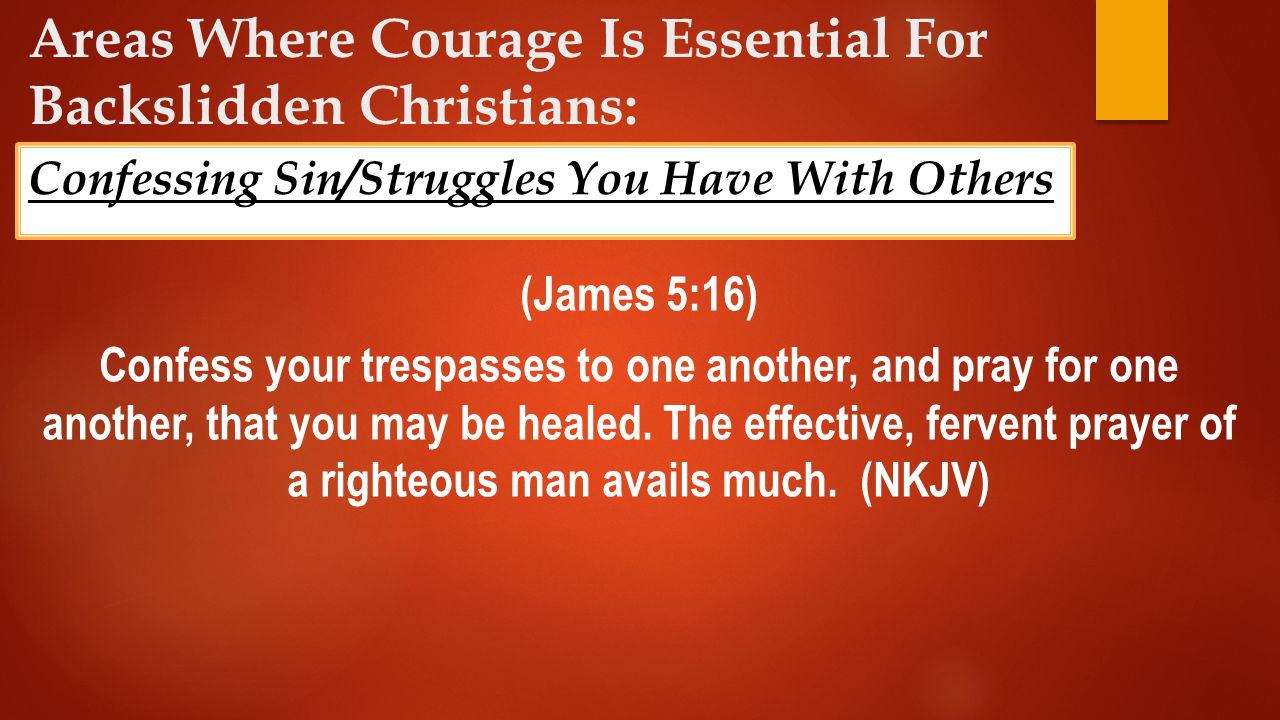 Areas Where Courage Is Essential For Backslidden Christians:

Confessing Sin/Struggles You Have With Others

(James 5:16)

Confess your trespasses to one another, and pray for one another, that you may be healed. The effective, fervent prayer of a righteous man avails much. (NKJV)